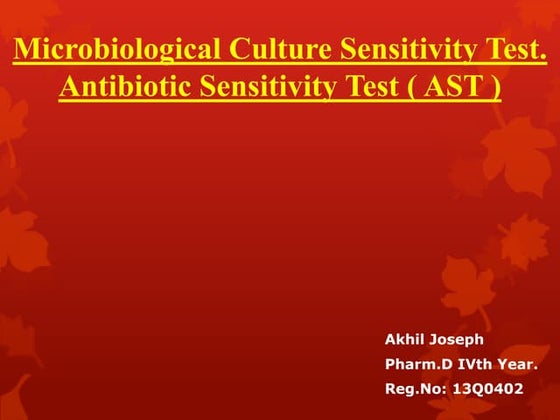 Microbiological Culture Sensitivity Test. Antibiotic Sensitivity Test ( AST )

Akhil Joseph
Pharm.D IVth Year.
Reg.No: 13Q0402